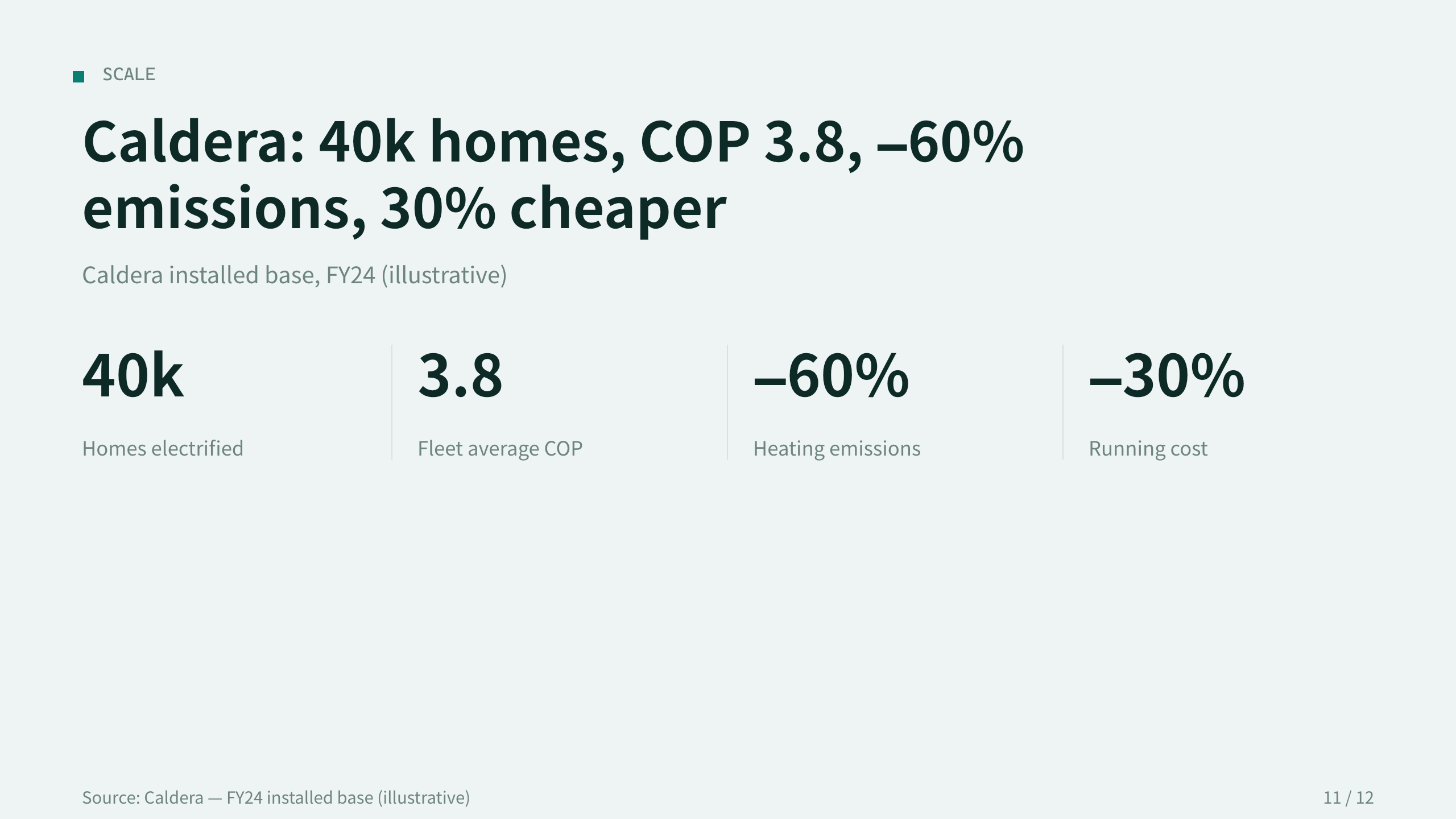 SCALE

Caldera: 40k homes, COP 3.8, –60% emissions, 30% cheaper

Caldera installed base, FY24 (illustrative)

40k

Homes electrified

3.8

Fleet average COP

–60%

Heating emissions

–30%

Running cost

Source: Caldera — FY24 installed base (illustrative)

11 / 12